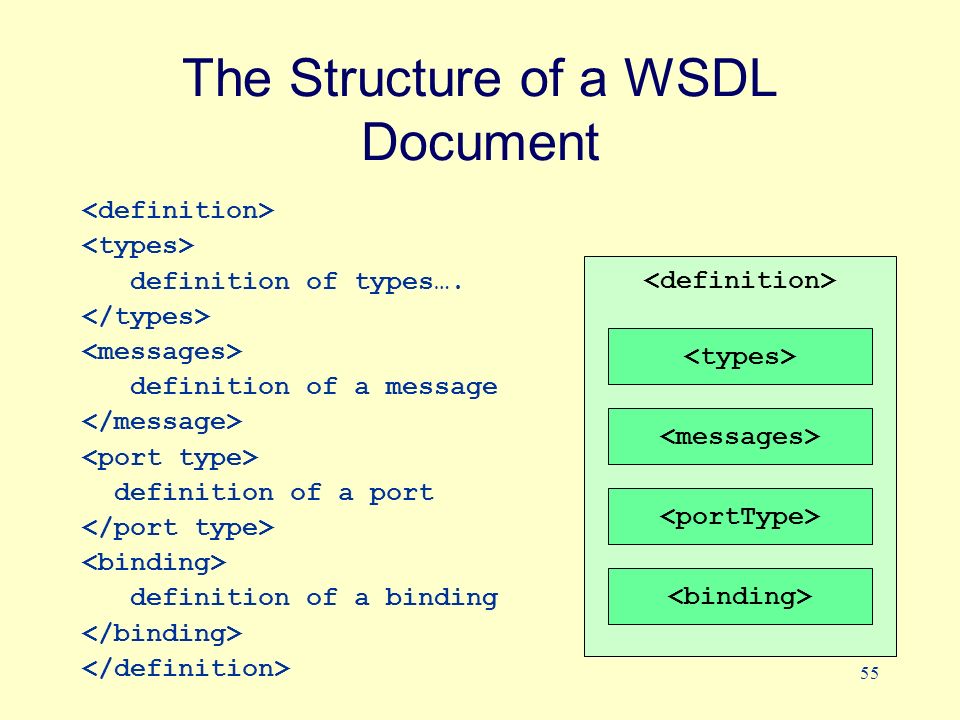 The Structure of a WSDL Document

<definition>
<types>
definition of types….
</types>
<messages>
definition of a message
</message>
<port type>
definition of a port
</port type>
<binding>
definition of a binding
</binding>
</definition>

<definition>
<types>
<messages>
<portType>
<binding>

55